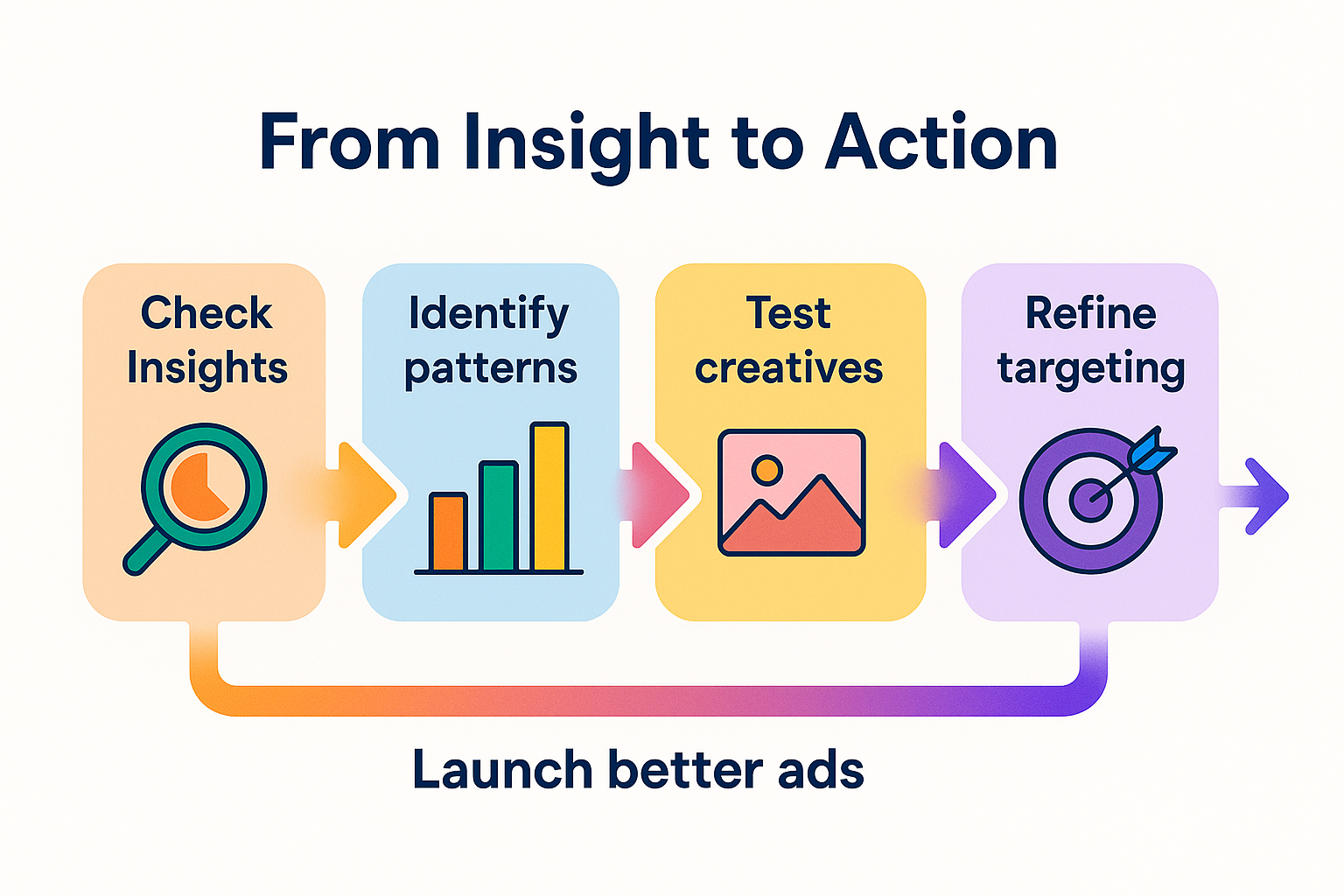 From Insight to Action

Check Insights

Identify patterns

Test creatives

Refine targeting

Launch better ads